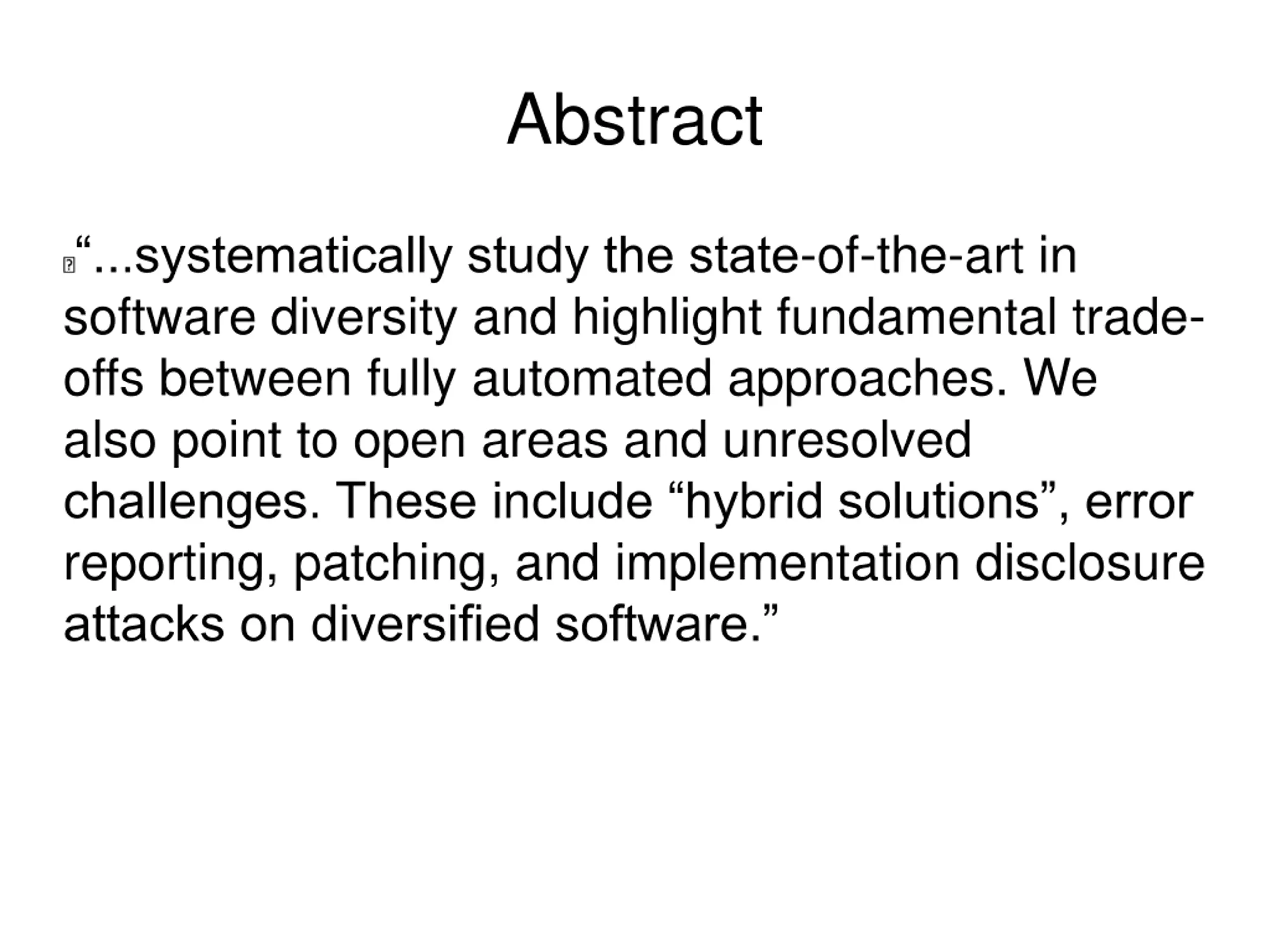 Abstract

“...systematically study the state-of-the-art in software diversity and highlight fundamental trade-offs between fully automated approaches. We also point to open areas and unresolved challenges. These include “hybrid solutions”, error reporting, patching, and implementation disclosure attacks on diversified software.”